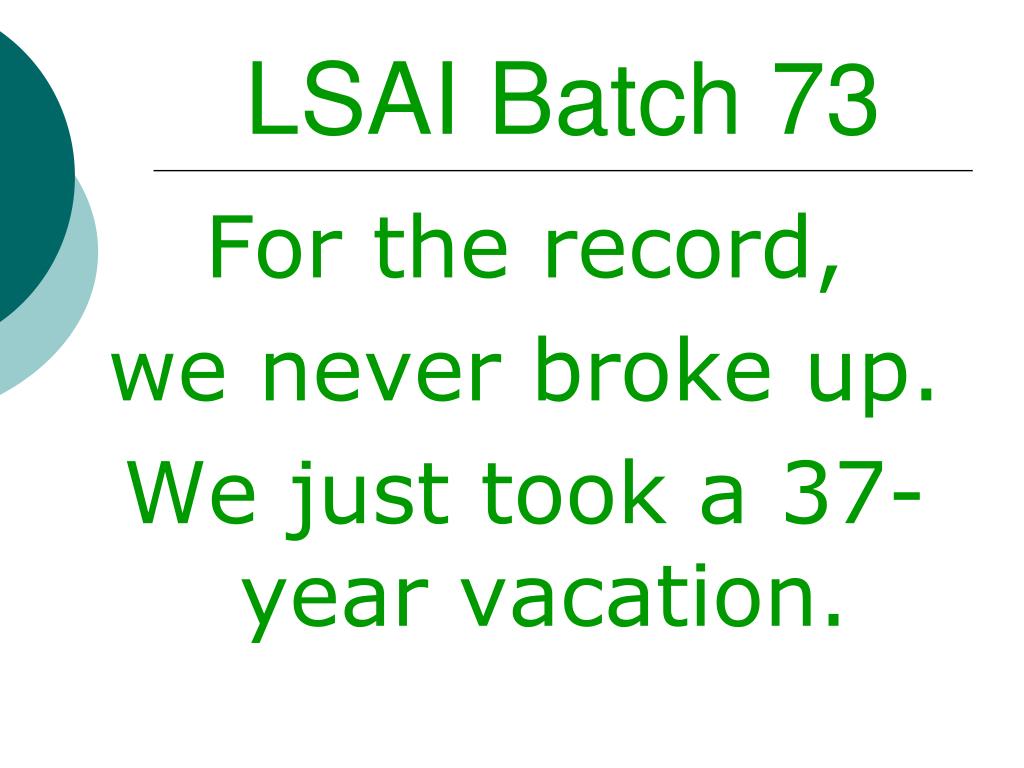 LSAI Batch 73

For the record,

we never broke up.

We just took a 37-year vacation.